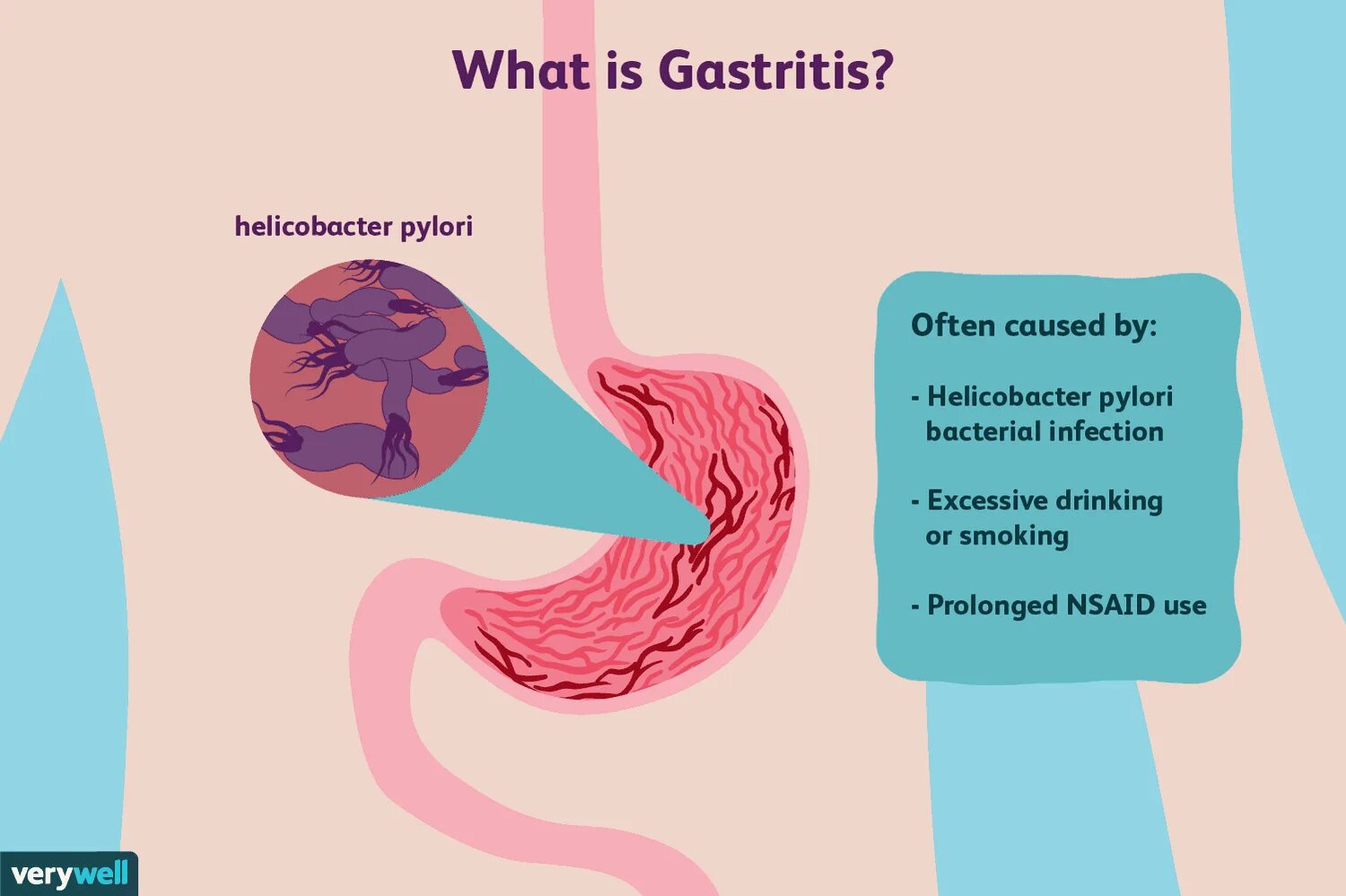 What is Gastritis?

helicobacter pylori

Often caused by:

- Helicobacter pylori bacterial infection

- Excessive drinking or smoking

- Prolonged NSAID use

verywell